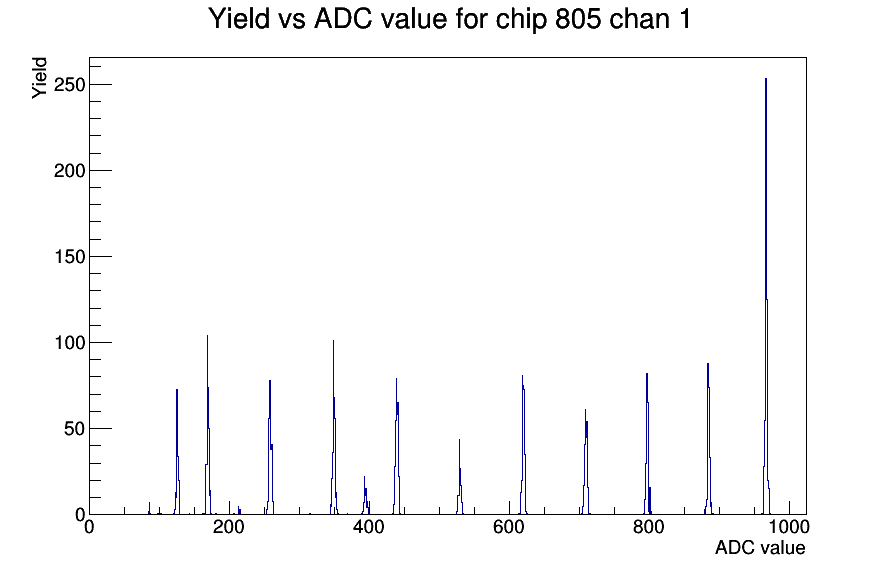 Yield vs ADC value for chip 805 chan 1

Yield

250
200
150
100
50
0

0
200
400
600
800
1000

ADC value